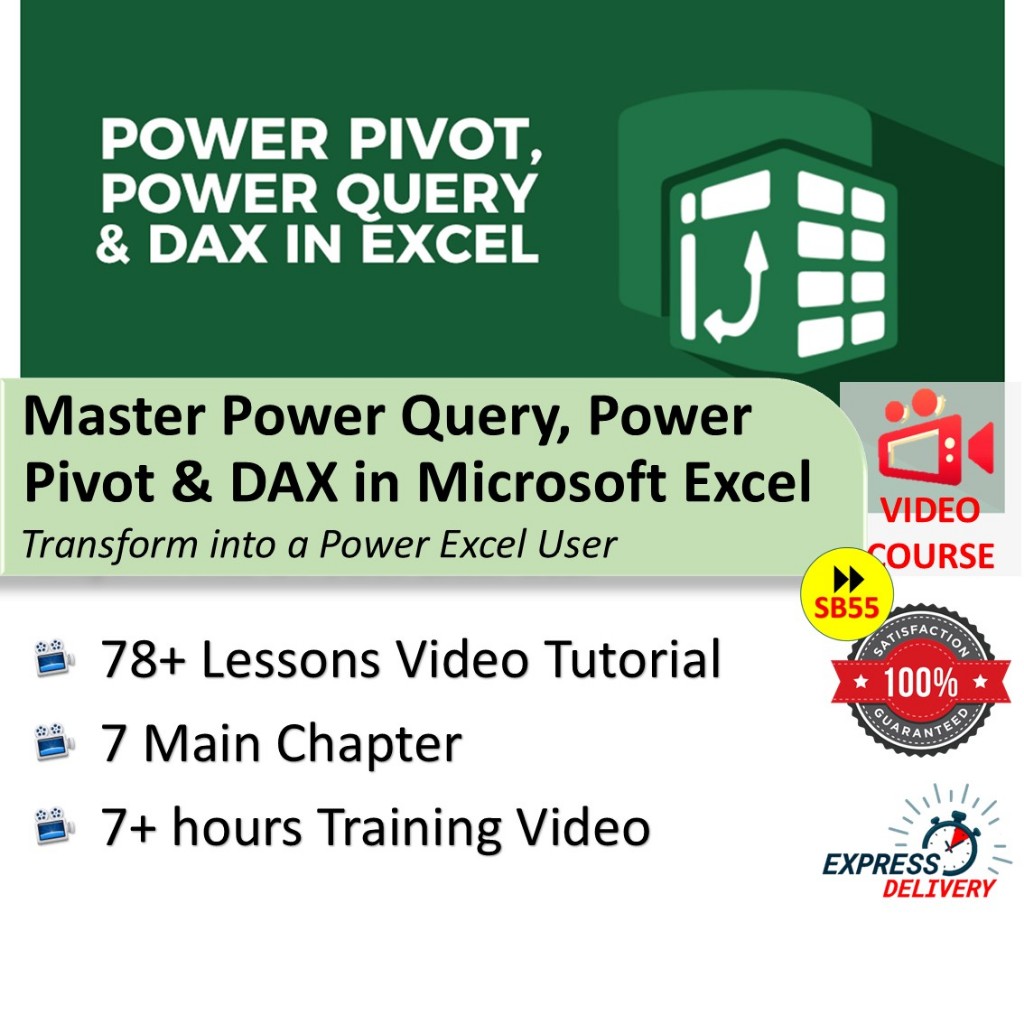 POWER PIVOT, POWER QUERY & DAX IN EXCEL

Master Power Query, Power Pivot & DAX in Microsoft Excel
Transform into a Power Excel User

VIDEO COURSE

SB55

SATISFACTION 100% GUARANTEED

78+ Lessons Video Tutorial
7 Main Chapter
7+ hours Training Video

EXPRESS DELIVERY